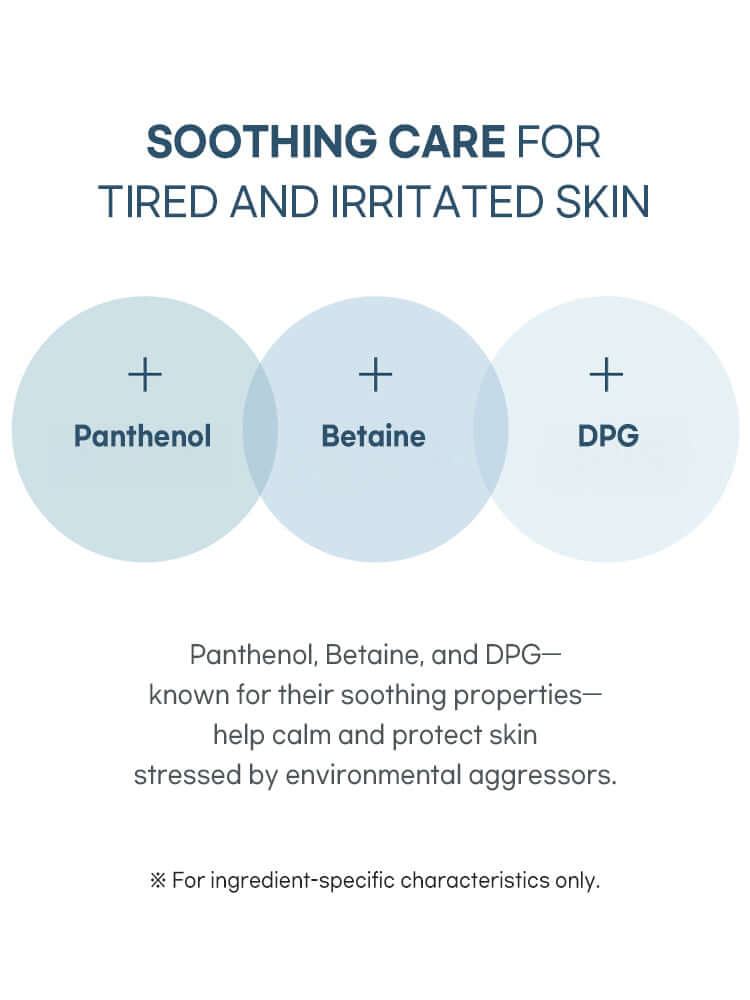 SOOTHING CARE FOR
TIRED AND IRRITATED SKIN

+
Panthenol

+
Betaine

+
DPG

Panthenol, Betaine, and DPG—
known for their soothing properties—
help calm and protect skin
stressed by environmental aggressors.

※ For ingredient-specific characteristics only.